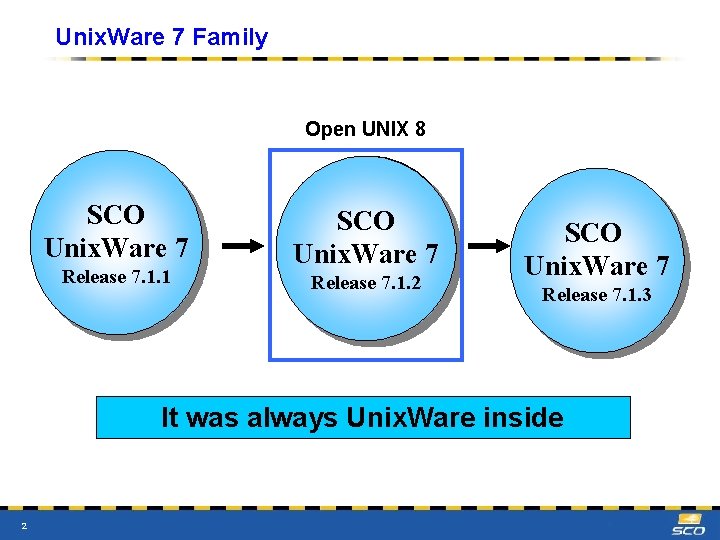 UnixWare 7 Family

Open UNIX 8

SCO
UnixWare 7
Release 7.1.1

SCO
UnixWare 7
Release 7.1.2

SCO
UnixWare 7
Release 7.1.3

It was always UnixWare inside

2

SCO